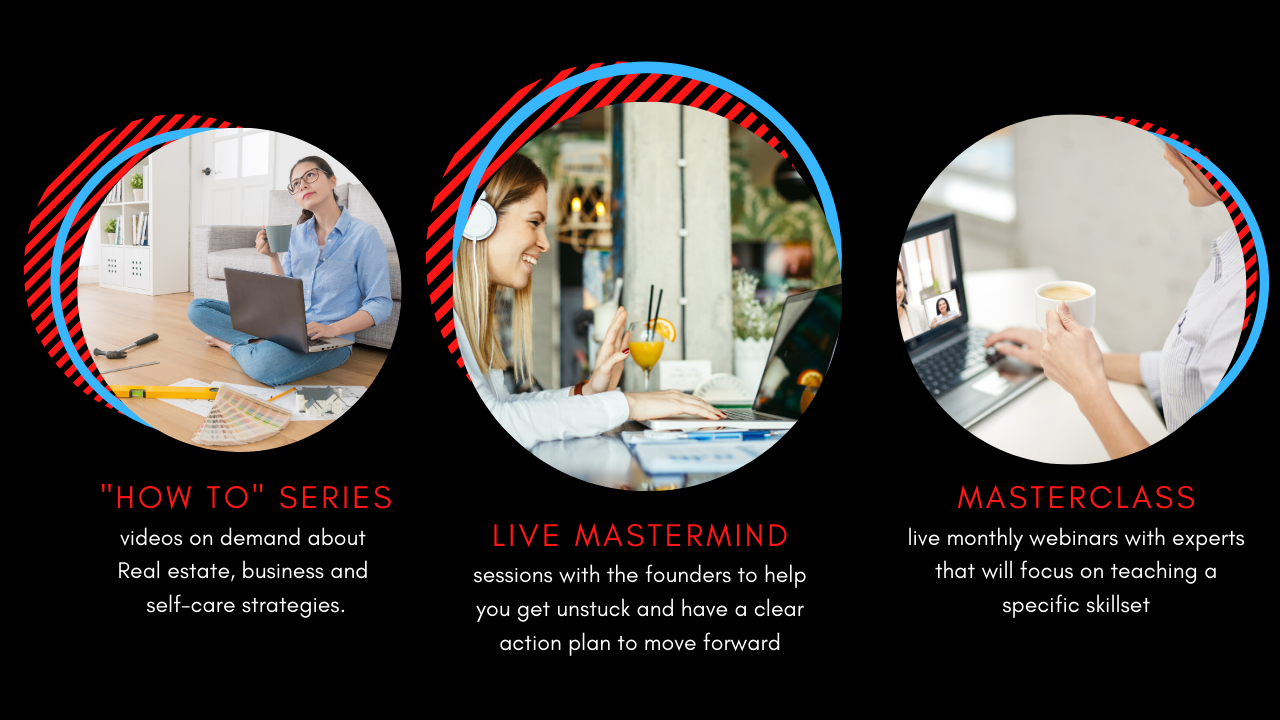 "HOW TO" SERIES
videos on demand about Real estate, business and self-care strategies.

LIVE MASTERMIND
sessions with the founders to help you get unstuck and have a clear action plan to move forward

MASTERCLASS
live monthly webinars with experts that will focus on teaching a specific skillset